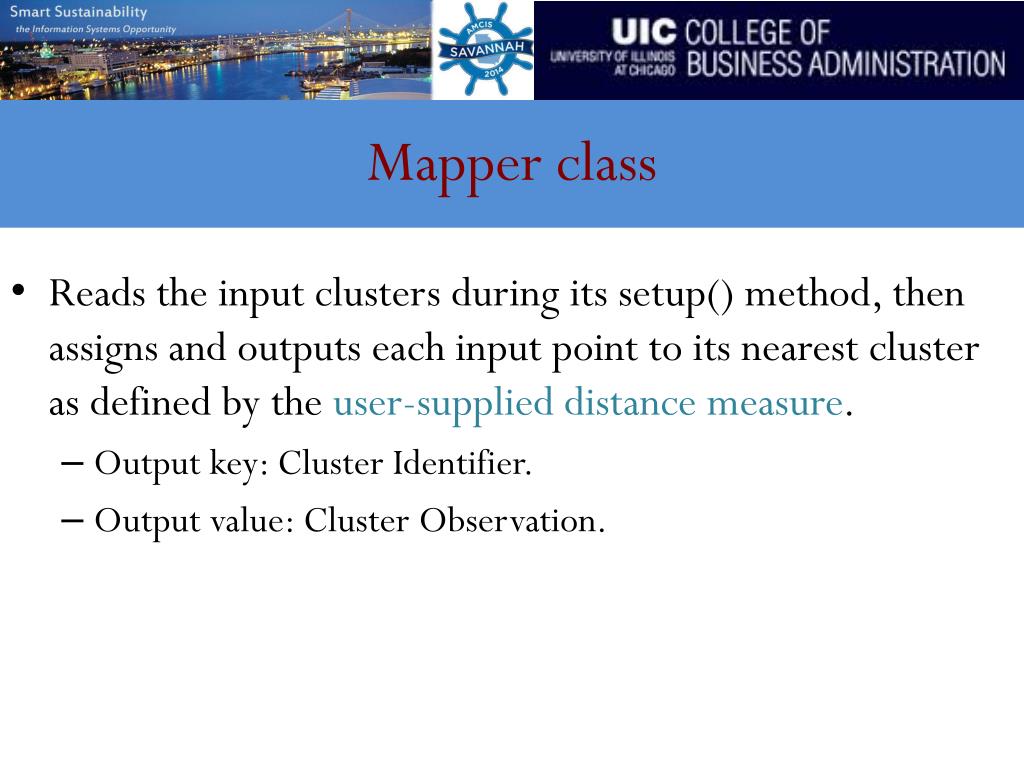 Smart Sustainability
the Information Systems Opportunity

AMCIS
SAVANNAH
2014

UIC UNIVERSITY OF ILLINOIS AT CHICAGO COLLEGE OF BUSINESS ADMINISTRATION

Mapper class

• Reads the input clusters during its setup() method, then assigns and outputs each input point to its nearest cluster as defined by the user-supplied distance measure.
– Output key: Cluster Identifier.
– Output value: Cluster Observation.